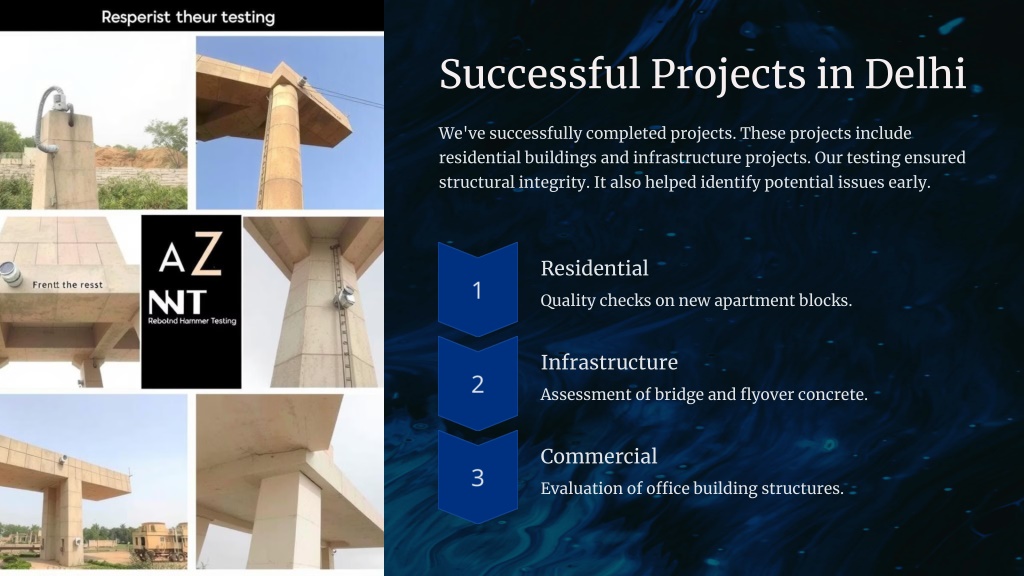 Resperist theur testing

Frentt the resst

AZ

NNT

Rebolnd Hammer Testing

Successful Projects in Delhi

We've successfully completed projects. These projects include residential buildings and infrastructure projects. Our testing ensured structural integrity. It also helped identify potential issues early.

1

Residential

Quality checks on new apartment blocks.

2

Infrastructure

Assessment of bridge and flyover concrete.

3

Commercial

Evaluation of office building structures.